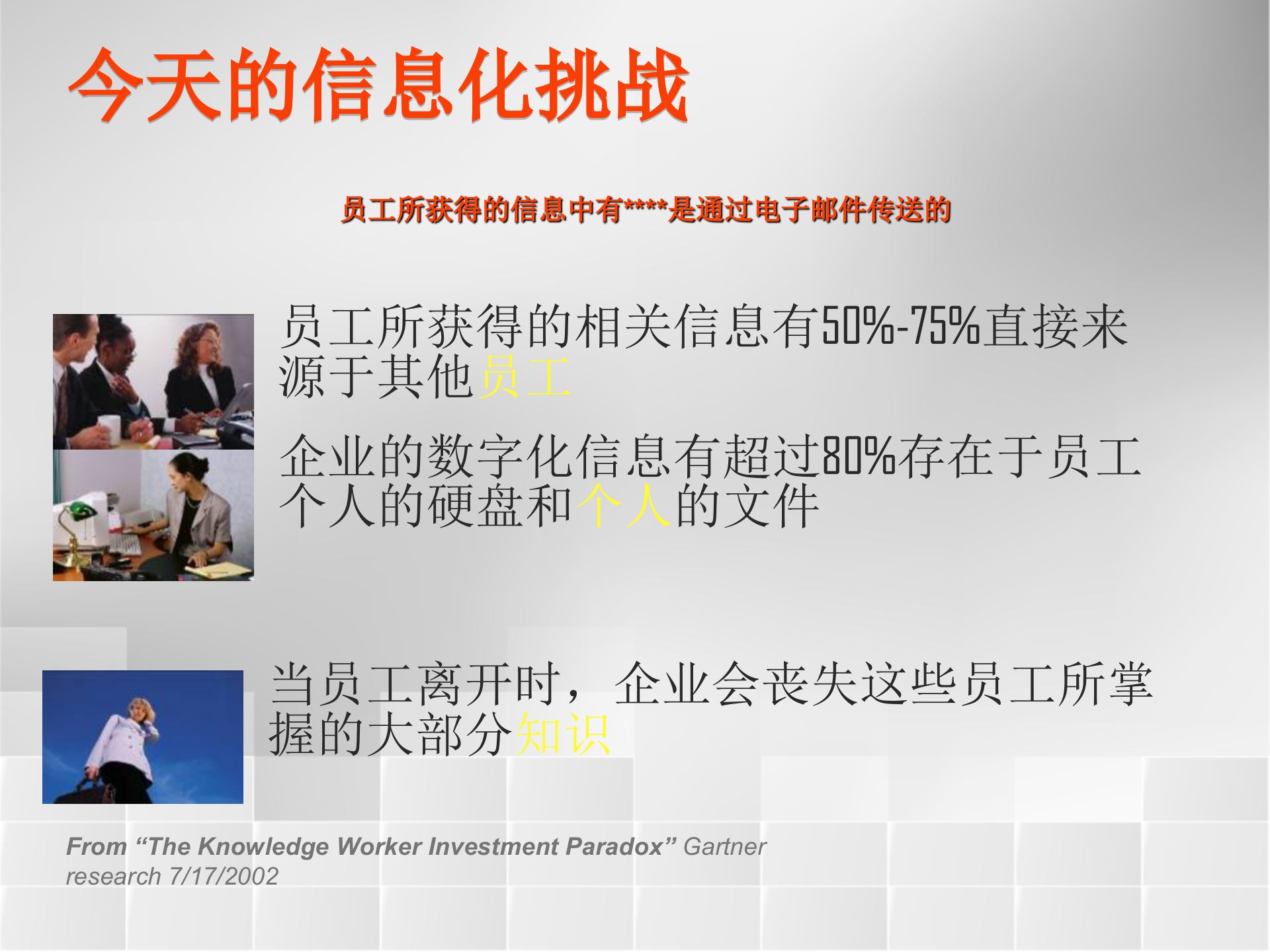 今天的信息化挑战

员工所获得的信息中有****是通过电子邮件传送的

员工所获得的相关信息有50%-75%直接来源于其他员工

企业的数字化信息有超过80%存在于员工个人的硬盘和个人的文件

当员工离开时，企业会丧失这些员工所掌握的大部分知识

From “The Knowledge Worker Investment Paradox” Gartner research 7/17/2002